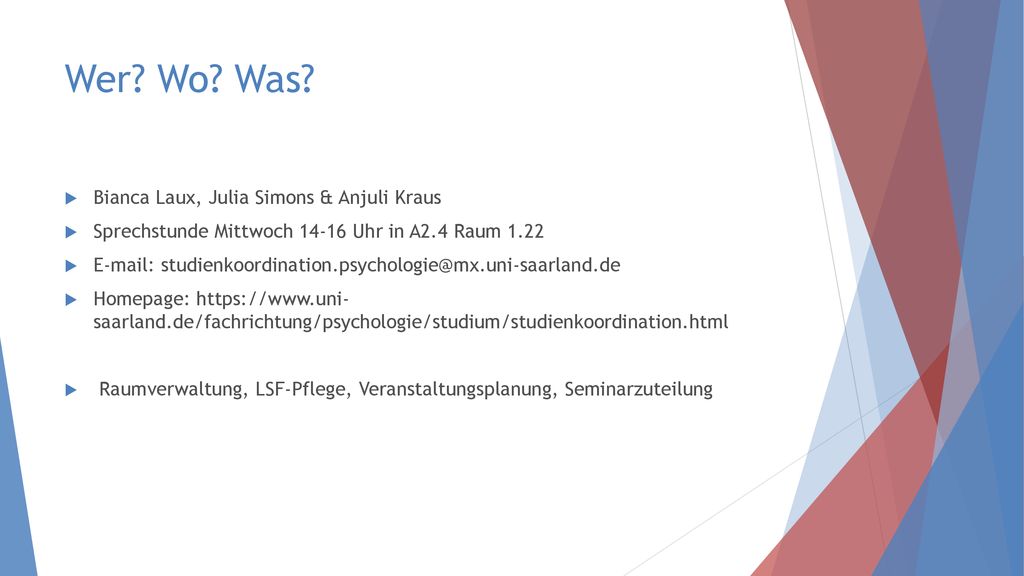 Wer? Wo? Was?

Bianca Laux, Julia Simons & Anjuli Kraus

Sprechstunde Mittwoch 14-16 Uhr in A2.4 Raum 1.22

E-mail: studienkoordination.psychologie@mx.uni-saarland.de

Homepage: https://www.uni-saarland.de/fachrichtung/psychologie/studium/studienkoordination.html

Raumverwaltung, LSF-Pflege, Veranstaltungsplanung, Seminarzuteilung